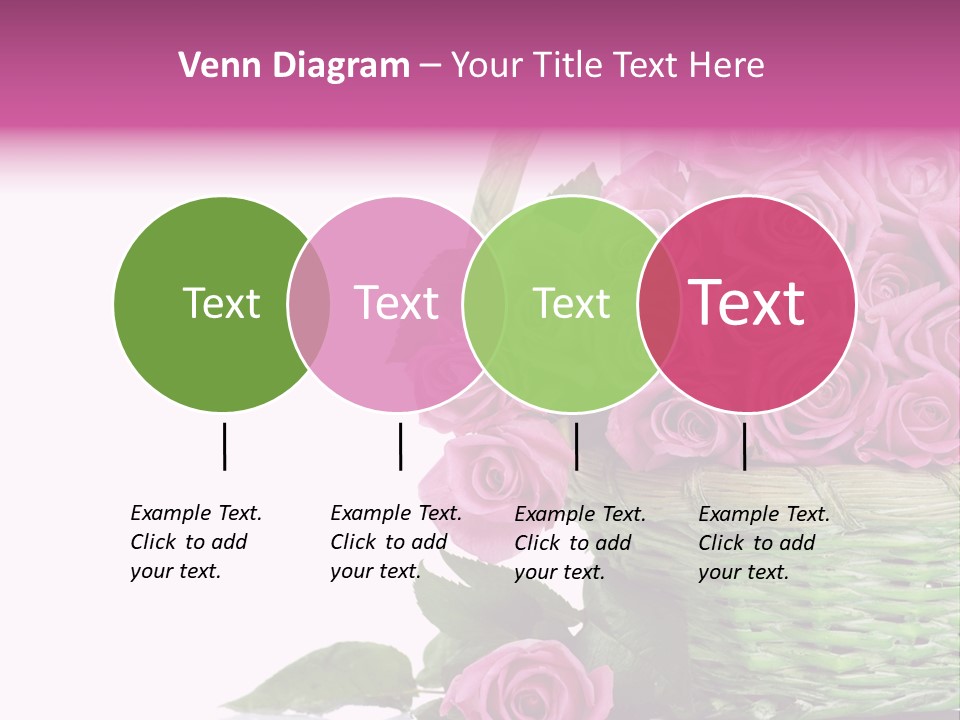 Venn Diagram – Your Title Text Here

Text

Text

Text

Text

Example Text. Click to add your text.

Example Text. Click to add your text.

Example Text. Click to add your text.

Example Text. Click to add your text.